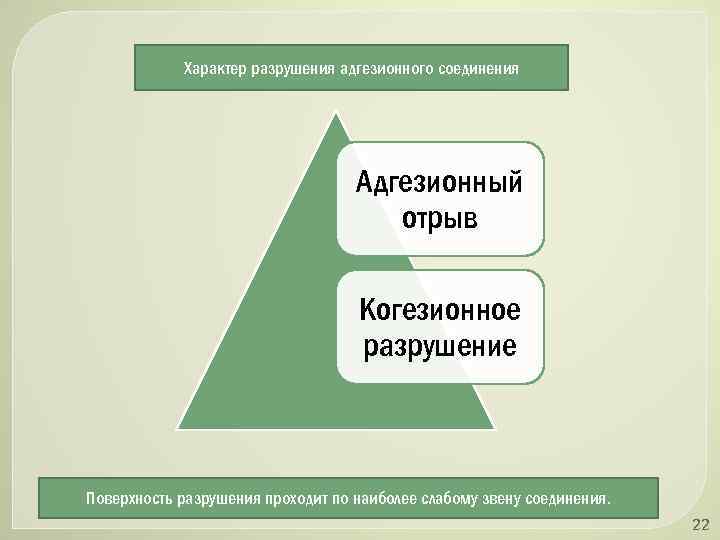 Характер разрушения адгезионного соединения

Адгезионный отрыв

Когезионное разрушение

Поверхность разрушения проходит по наиболее слабому звену соединения.

22